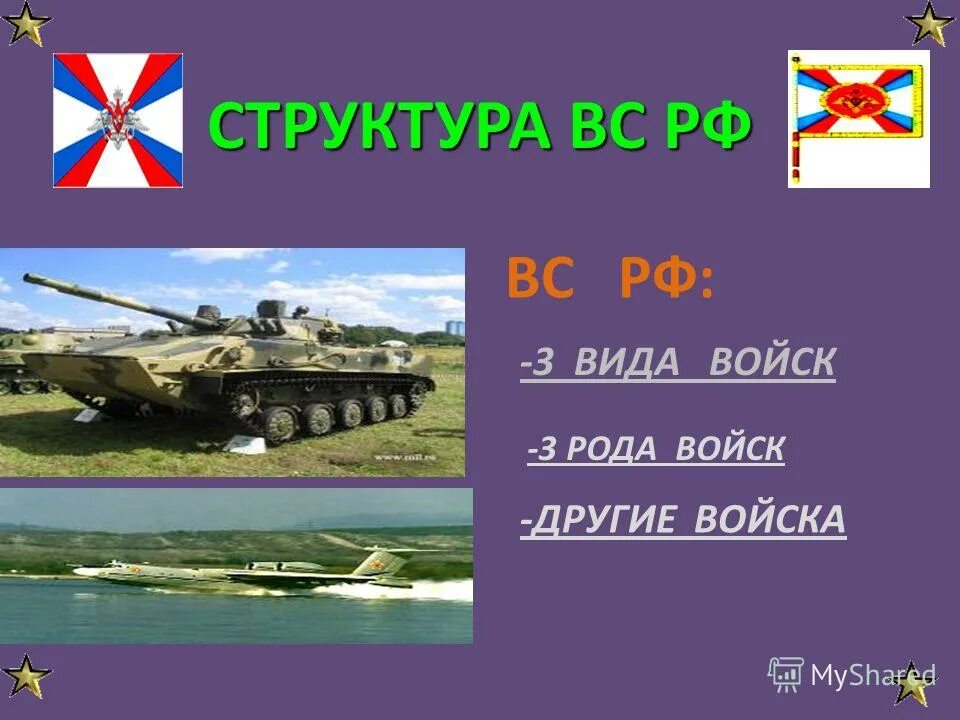 СТРУКТУРА ВС РФ

ВС РФ:

-3 ВИДА ВОЙСК

-3 РОДА ВОЙСК

-ДРУГИЕ ВОЙСКА

www.mil.ru

MyShared